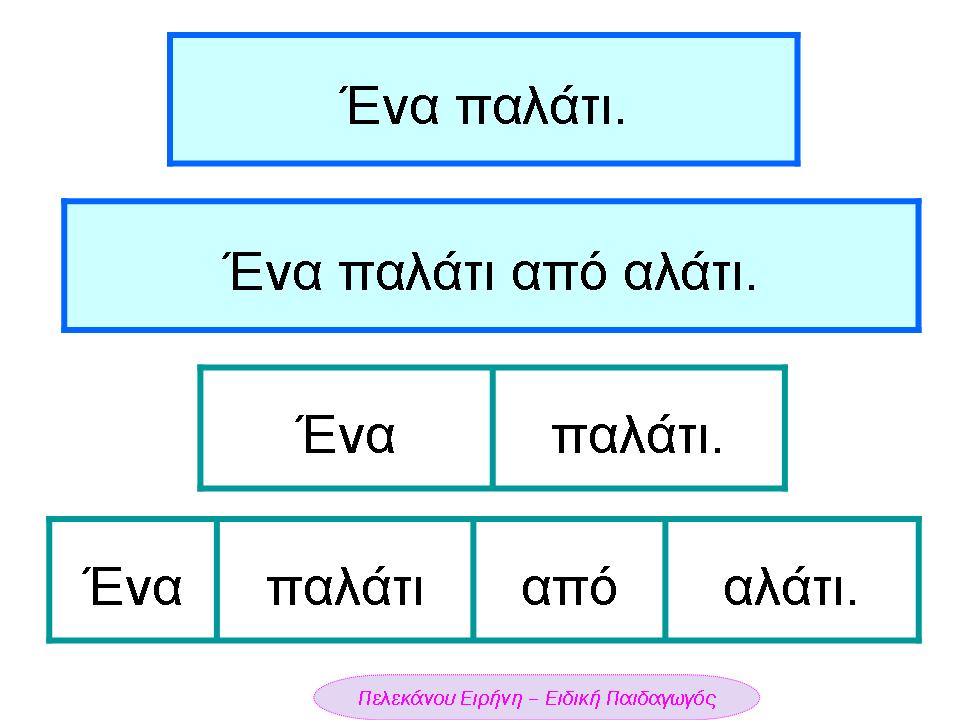 Ένα παλάτι.

Ένα παλάτι από αλάτι.

| Ένα | παλάτι. |
|---|---|

| Ένα | παλάτι | από | αλάτι. |
|---|---|---|---|

Πελεκάνου Ειρήνη – Ειδική Παιδαγωγός